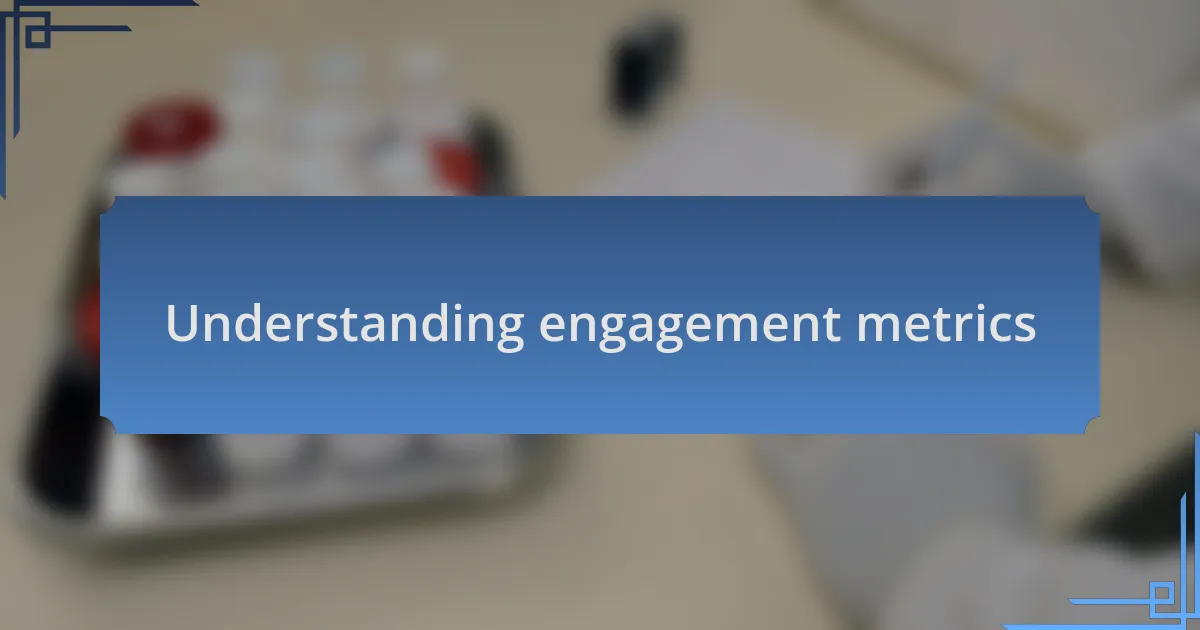 Understanding engagement metrics